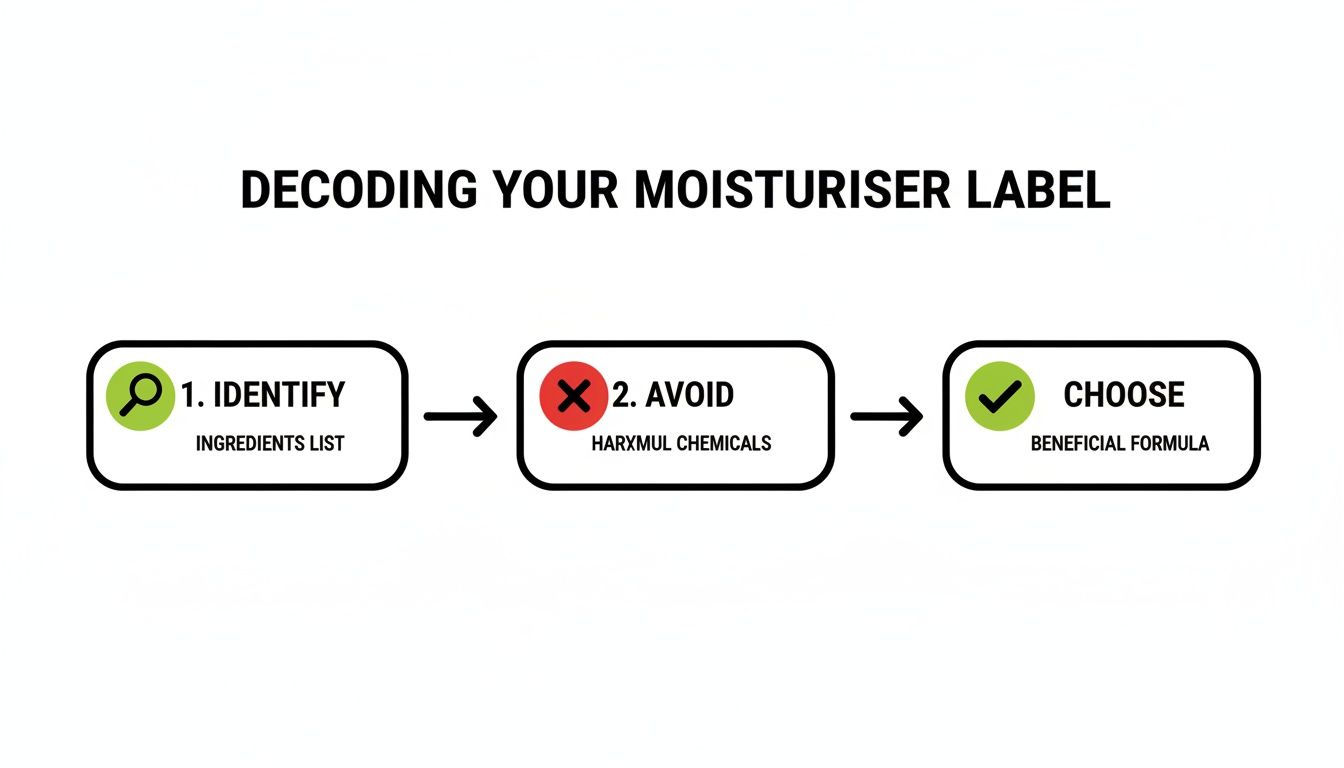 DECODING YOUR MOISTURISER LABEL

1. IDENTIFY
INGREDIENTS LIST

2. AVOID
HARXMUL CHEMICALS

CHOOSE
BENEFICIAL FORMULA